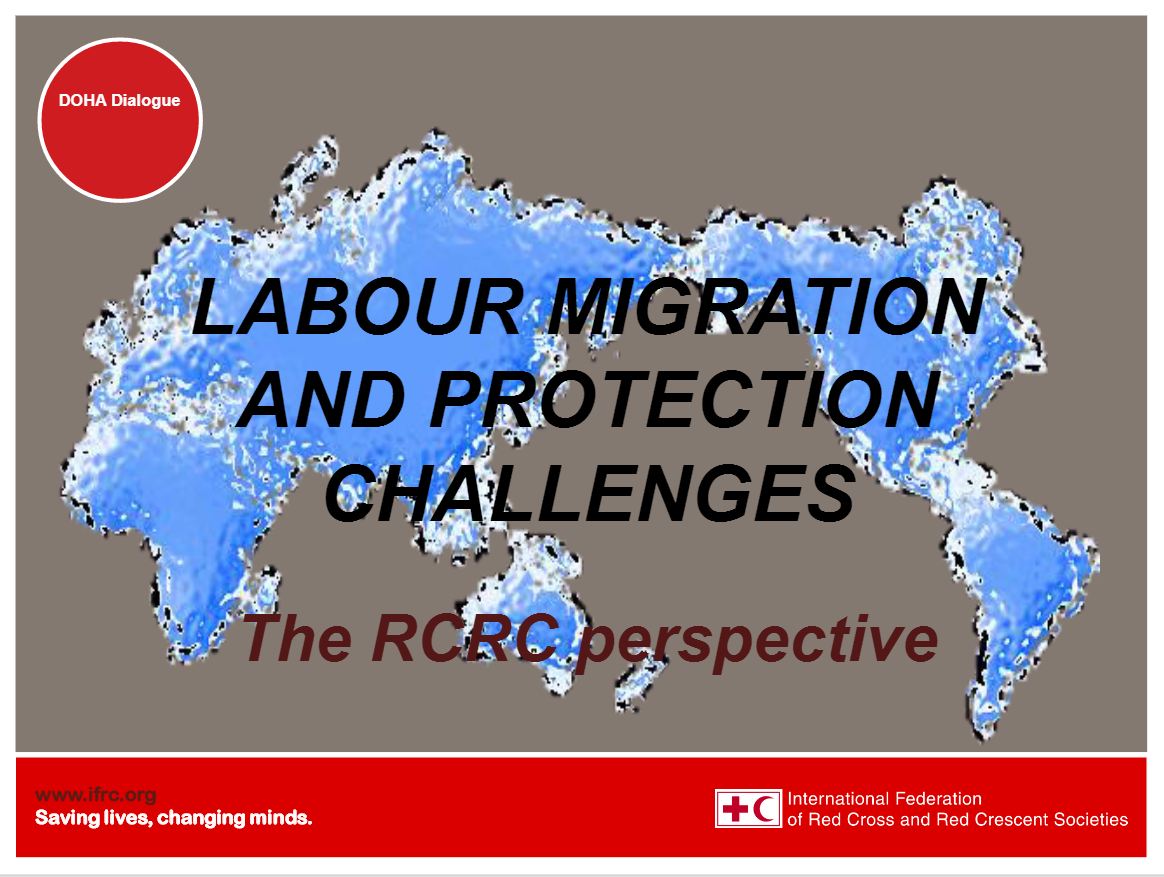 DOHA Dialogue

LABOUR MIGRATION AND PROTECTION CHALLENGES

The RCRC perspective

www.ifrc.org
Saving lives, changing minds.

International Federation of Red Cross and Red Crescent Societies